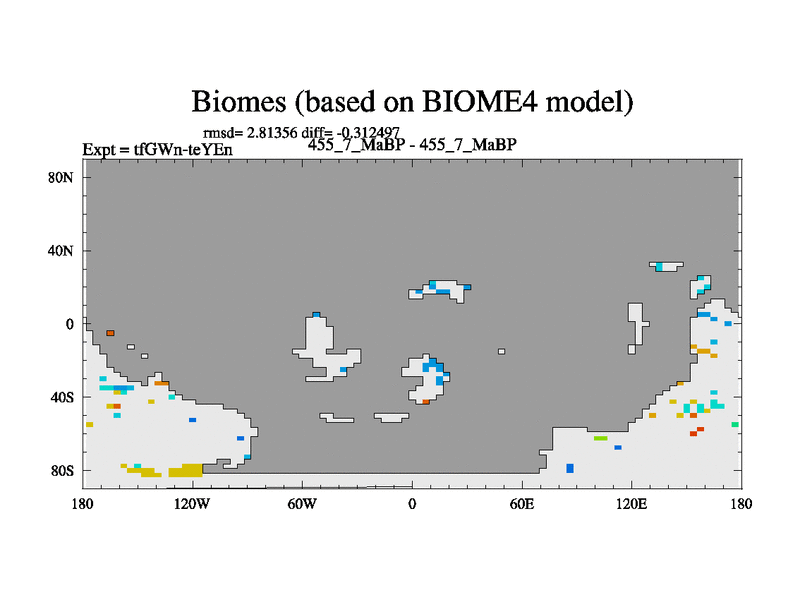 Biomes (based on BIOME4 model)

rmsd= 2.81356 diff= -0.312497
Expt = tfGWn-teYEn 455_7_MaBP - 455_7_MaBP

80N
40N
0
40S
80S

180 120W 60W 0 60E 120E 180